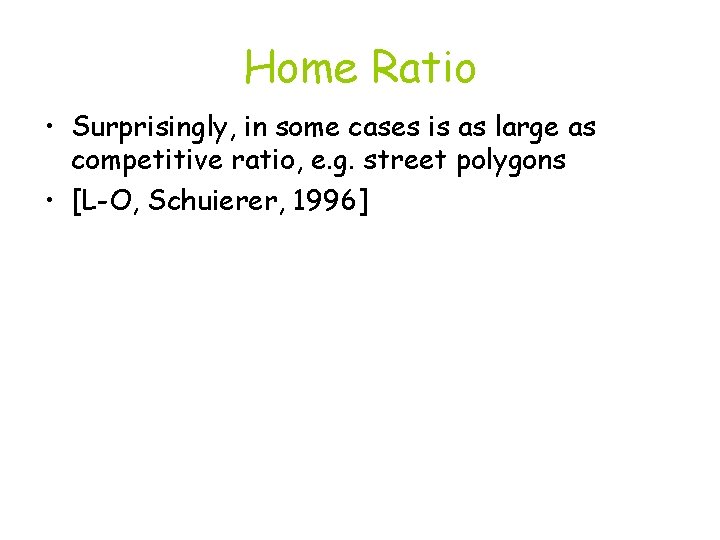 Home Ratio

• Surprisingly, in some cases is as large as competitive ratio, e.g. street polygons
• [L-O, Schuierer, 1996]